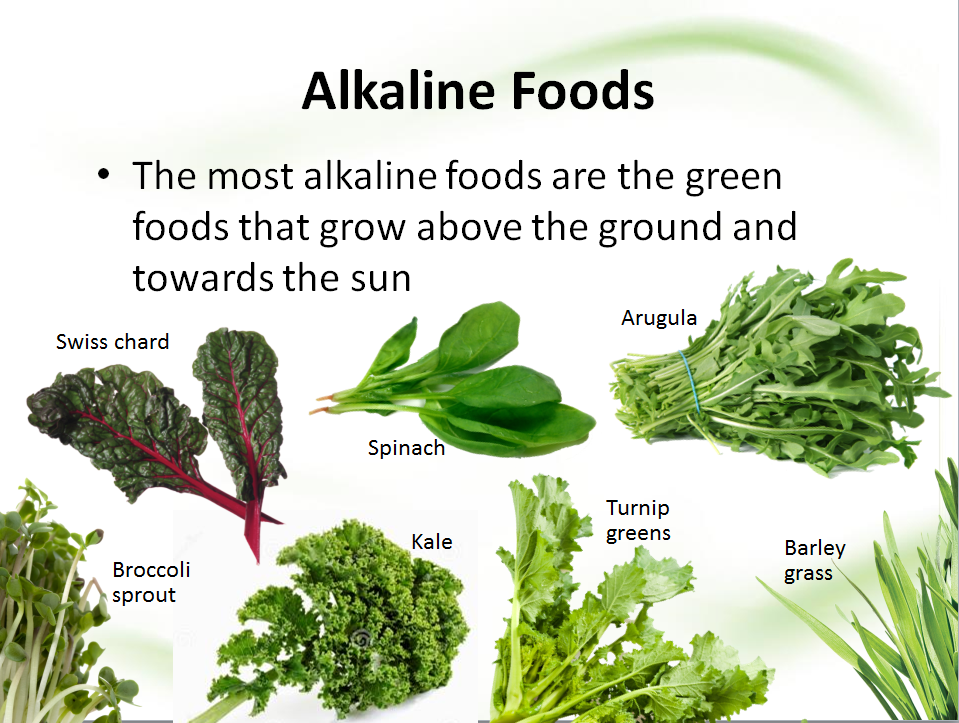 Alkaline Foods

• The most alkaline foods are the green foods that grow above the ground and towards the sun

Swiss chard

Spinach

Arugula

Broccoli sprout

Kale

Turnip greens

Barley grass